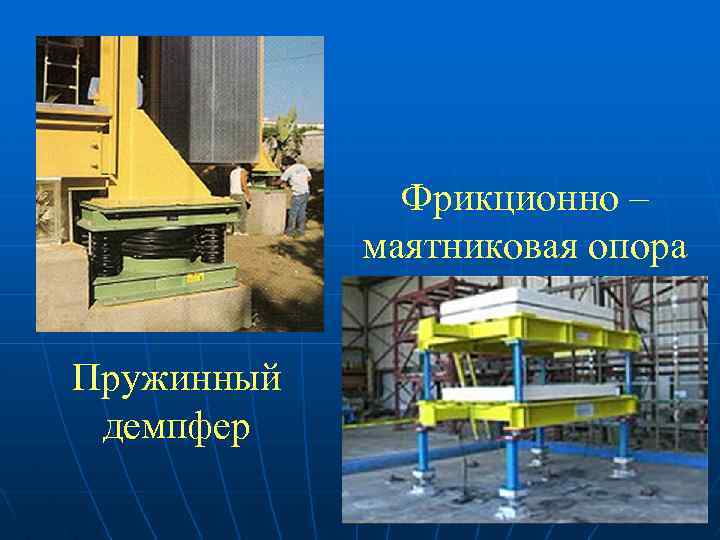 Фрикционно – маятниковая опора

Пружинный демпфер